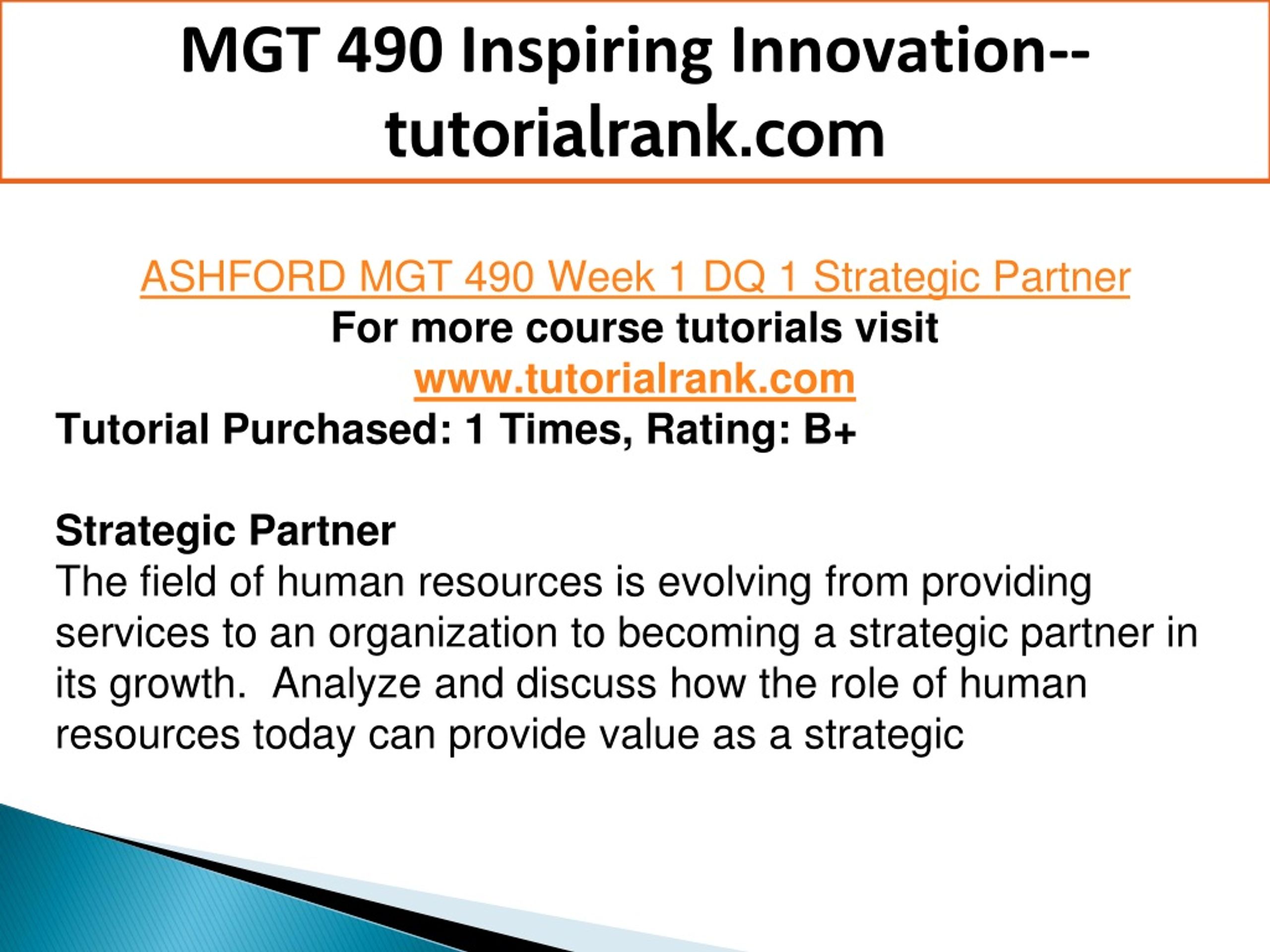 MGT 490 Inspiring Innovation--tutorialrank.com

ASHFORD MGT 490 Week 1 DQ 1 Strategic Partner
For more course tutorials visit
www.tutorialrank.com
Tutorial Purchased: 1 Times, Rating: B+

Strategic Partner
The field of human resources is evolving from providing services to an organization to becoming a strategic partner in its growth. Analyze and discuss how the role of human resources today can provide value as a strategic